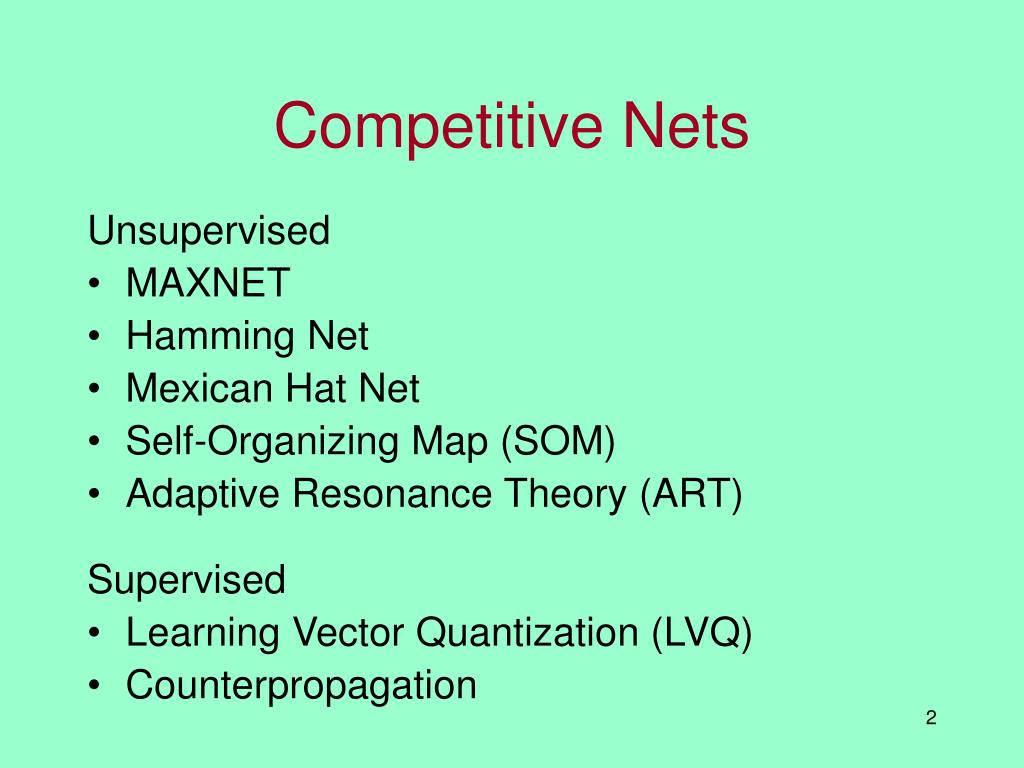 Competitive Nets

Unsupervised
• MAXNET
• Hamming Net
• Mexican Hat Net
• Self-Organizing Map (SOM)
• Adaptive Resonance Theory (ART)

Supervised
• Learning Vector Quantization (LVQ)
• Counterpropagation

2